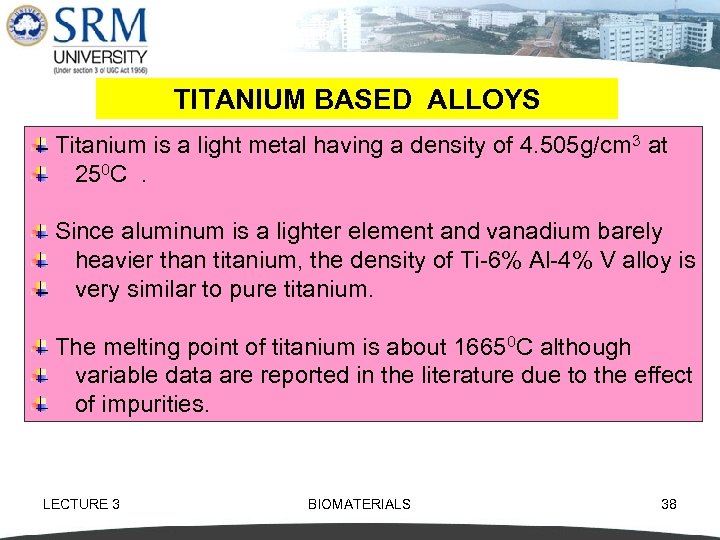 SRM
UNIVERSITY
(Under section 3 of UGC Act 1956)

TITANIUM BASED ALLOYS

Titanium is a light metal having a density of 4.505g/cm$^3$ at
25$^0$C .

Since aluminum is a lighter element and vanadium barely
heavier than titanium, the density of Ti-6% Al-4% V alloy is
very similar to pure titanium.

The melting point of titanium is about 1665$^0$C although
variable data are reported in the literature due to the effect
of impurities.

LECTURE 3 BIOMATERIALS 38